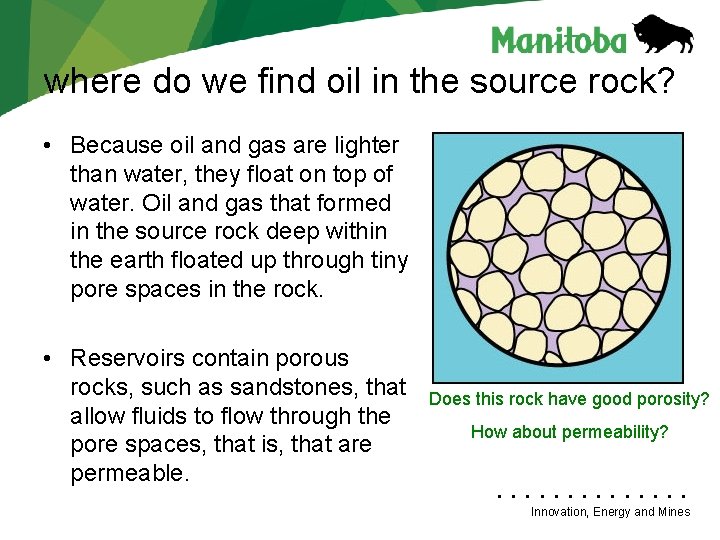 Manitoba

where do we find oil in the source rock?

• Because oil and gas are lighter than water, they float on top of water. Oil and gas that formed in the source rock deep within the earth floated up through tiny pore spaces in the rock.

• Reservoirs contain porous rocks, such as sandstones, that allow fluids to flow through the pore spaces, that is, that are permeable.

Does this rock have good porosity?

How about permeability?

Innovation, Energy and Mines